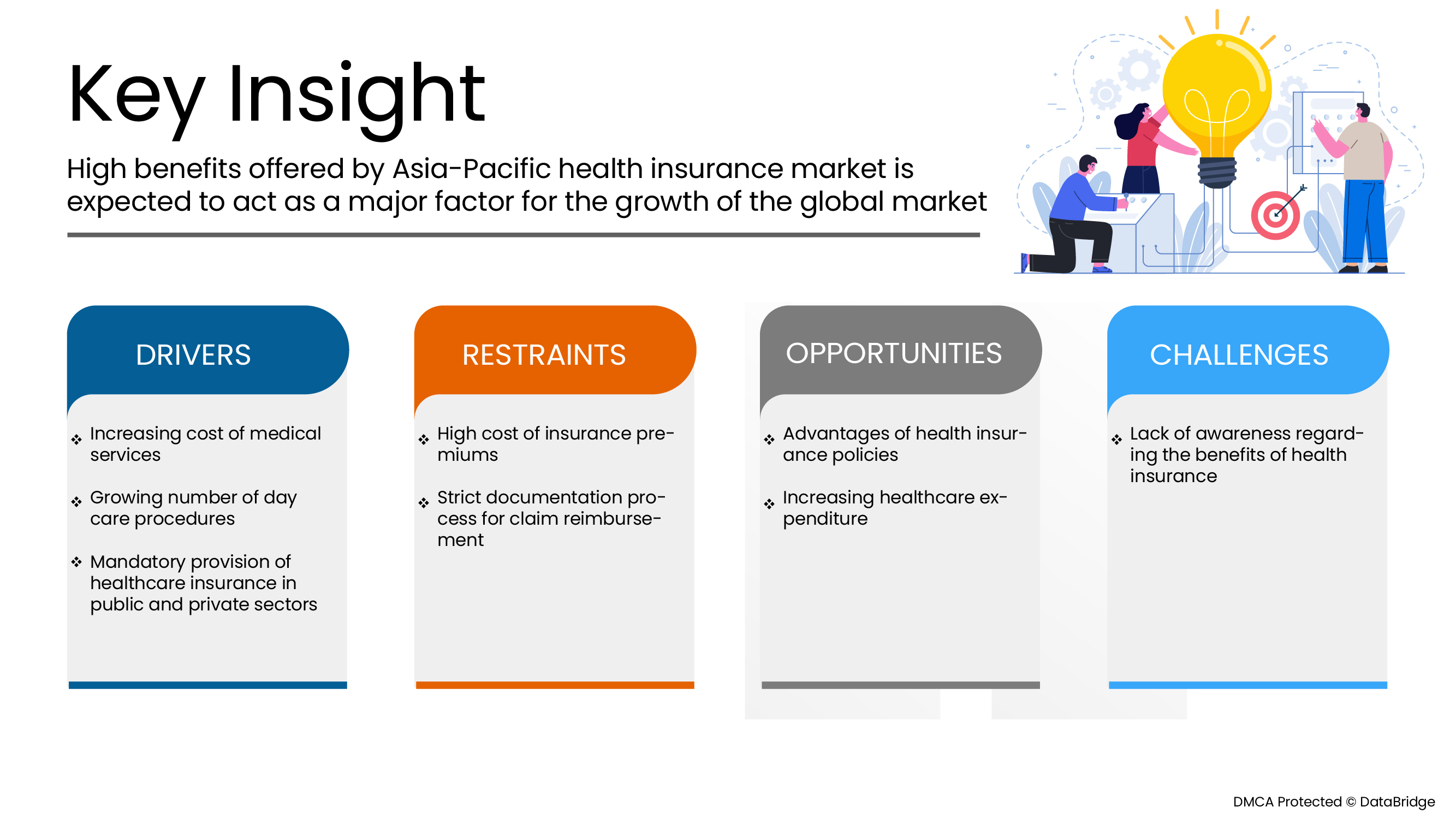 Key Insight

High benefits offered by Asia-Pacific health insurance market is expected to act as a major factor for the growth of the global market

DRIVERS

❖ Increasing cost of medical services

❖ Growing number of day care procedures

❖ Mandatory provision of healthcare insurance in public and private sectors

RESTRAINTS

❖ High cost of insurance premiums

❖ Strict documentation process for claim reimbursement

OPPORTUNITIES

❖ Advantages of health insurance policies

❖ Increasing healthcare expenditure

CHALLENGES

❖ Lack of awareness regarding the benefits of health insurance

DMCA Protected © DataBridge